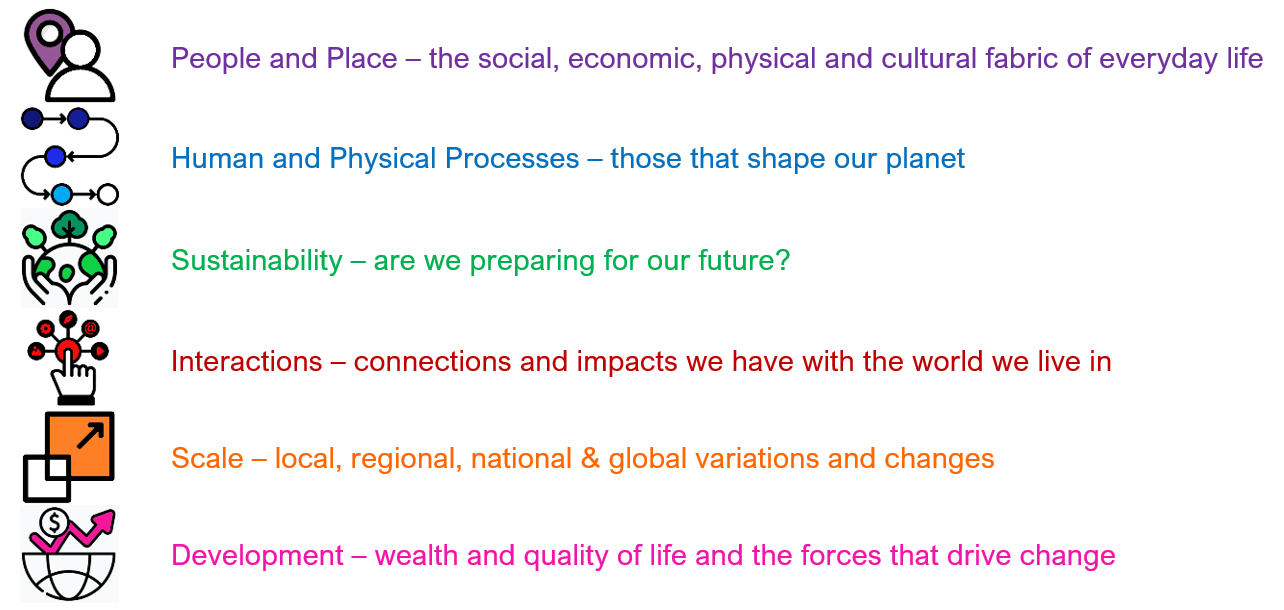 People and Place – the social, economic, physical and cultural fabric of everyday life

Human and Physical Processes – those that shape our planet

Sustainability – are we preparing for our future?

Interactions – connections and impacts we have with the world we live in

Scale – local, regional, national & global variations and changes

Development – wealth and quality of life and the forces that drive change